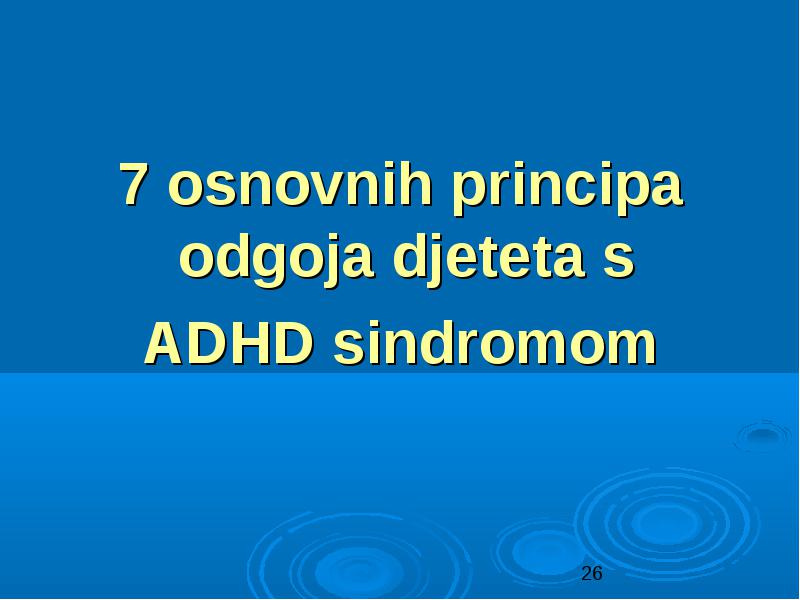 7 osnovnih principa odgoja djeteta s ADHD sindromom

26